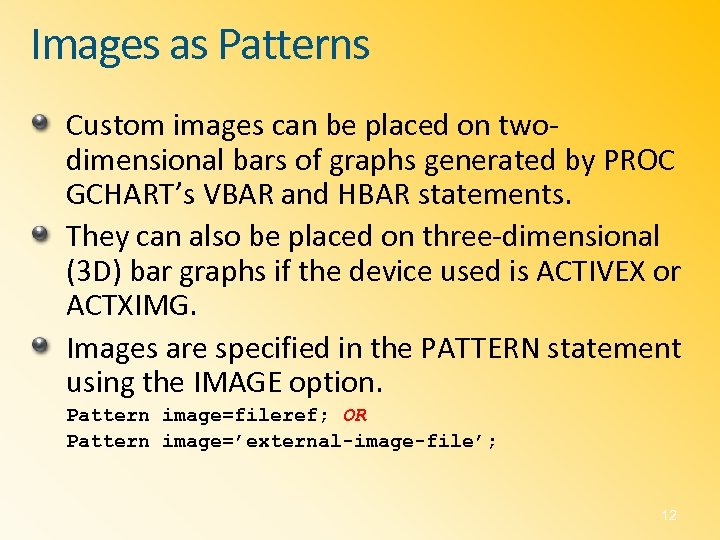 Images as Patterns

Custom images can be placed on two-dimensional bars of graphs generated by PROC GCHART's VBAR and HBAR statements.

They can also be placed on three-dimensional (3D) bar graphs if the device used is ACTIVEX or ACTXIMG.

Images are specified in the PATTERN statement using the IMAGE option.

Pattern image=fileref; OR
Pattern image='external-image-file';

12